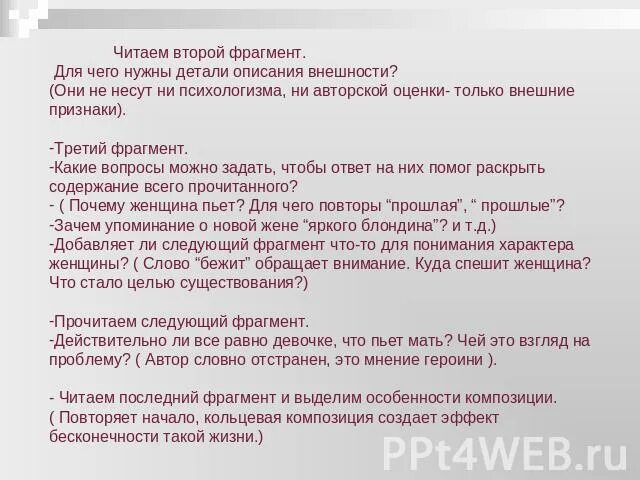 Читаем второй фрагмент.
Для чего нужны детали описания внешности?
(Они не несут ни психологизма, ни авторской оценки- только внешние признаки).

-Третий фрагмент.
-Какие вопросы можно задать, чтобы ответ на них помог раскрыть содержание всего прочитанного?
- ( Почему женщина пьет? Для чего повторы “прошлая”, “ прошлые”?
-Зачем упоминание о новой жене “яркого блондина”? и т.д.)
-Добавляет ли следующий фрагмент что-то для понимания характера женщины? ( Слово “бежит” обращает внимание. Куда спешит женщина? Что стало целью существования?)

-Прочитаем следующий фрагмент.
-Действительно ли все равно девочке, что пьет мать? Чей это взгляд на проблему? ( Автор словно отстранен, это мнение героини ).

- Читаем последний фрагмент и выделим особенности композиции.
( Повторяет начало, кольцевая композиция создает эффект бесконечности такой жизни.)

PPt4WEB.ru